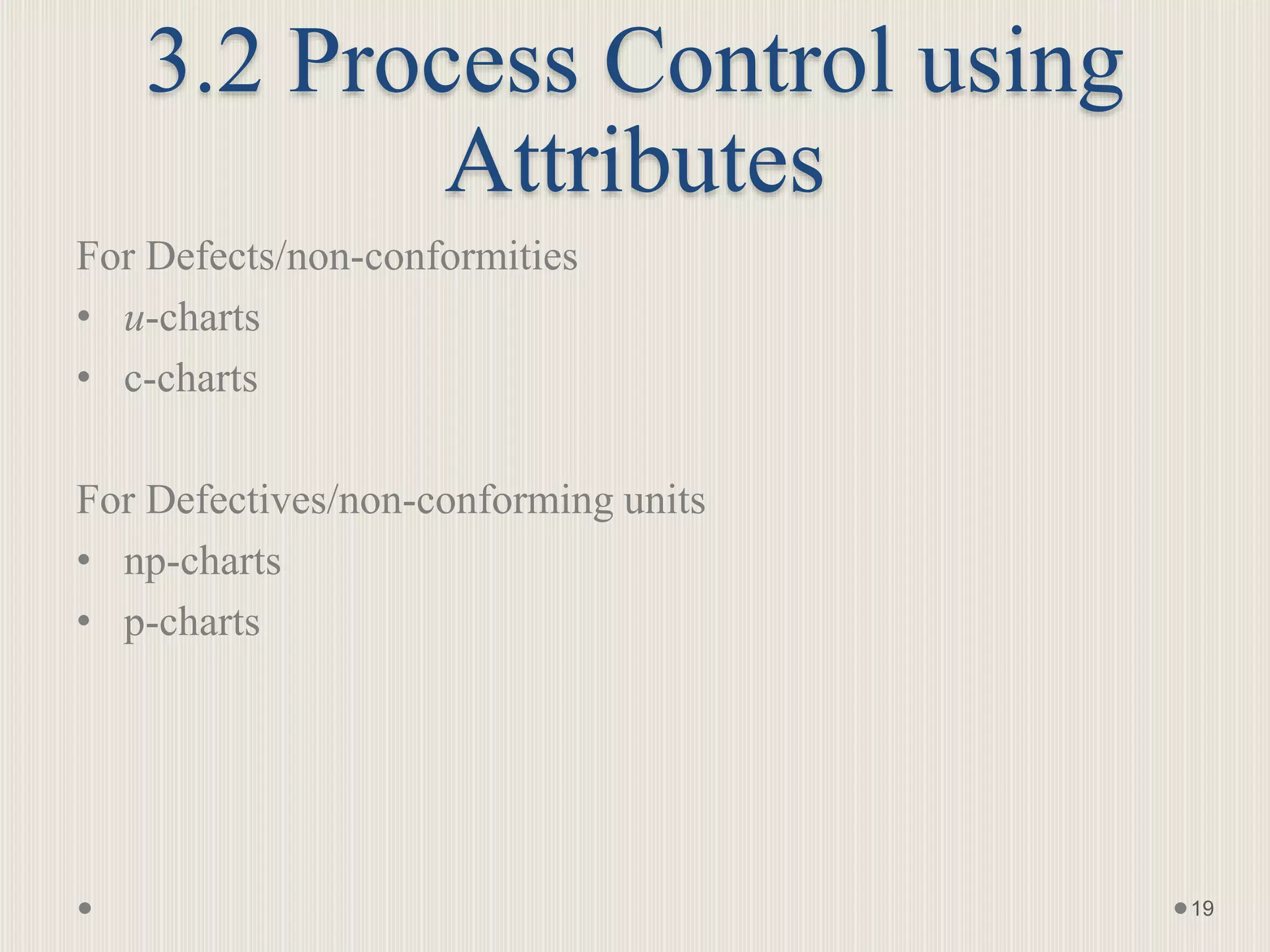 3.2 Process Control using Attributes

For Defects/non-conformities
• $u$-charts
• c-charts

For Defectives/non-conforming units
• np-charts
• p-charts

19